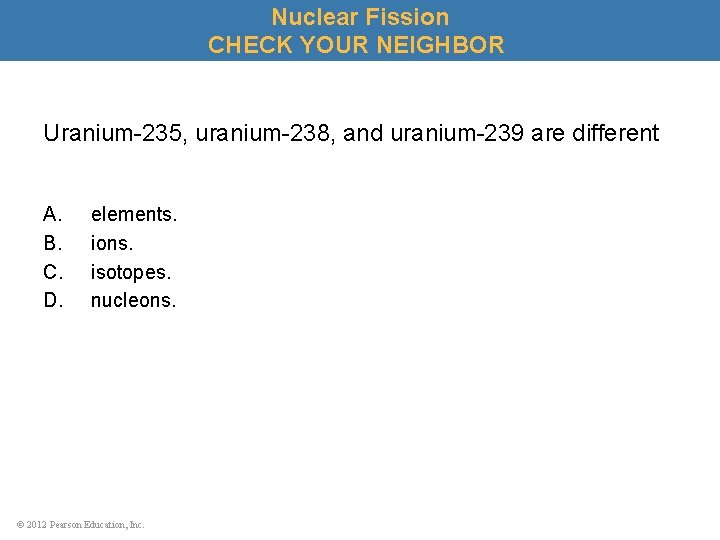 Nuclear Fission
CHECK YOUR NEIGHBOR

Uranium-235, uranium-238, and uranium-239 are different

A. elements.
B. ions.
C. isotopes.
D. nucleons.

© 2012 Pearson Education, Inc.